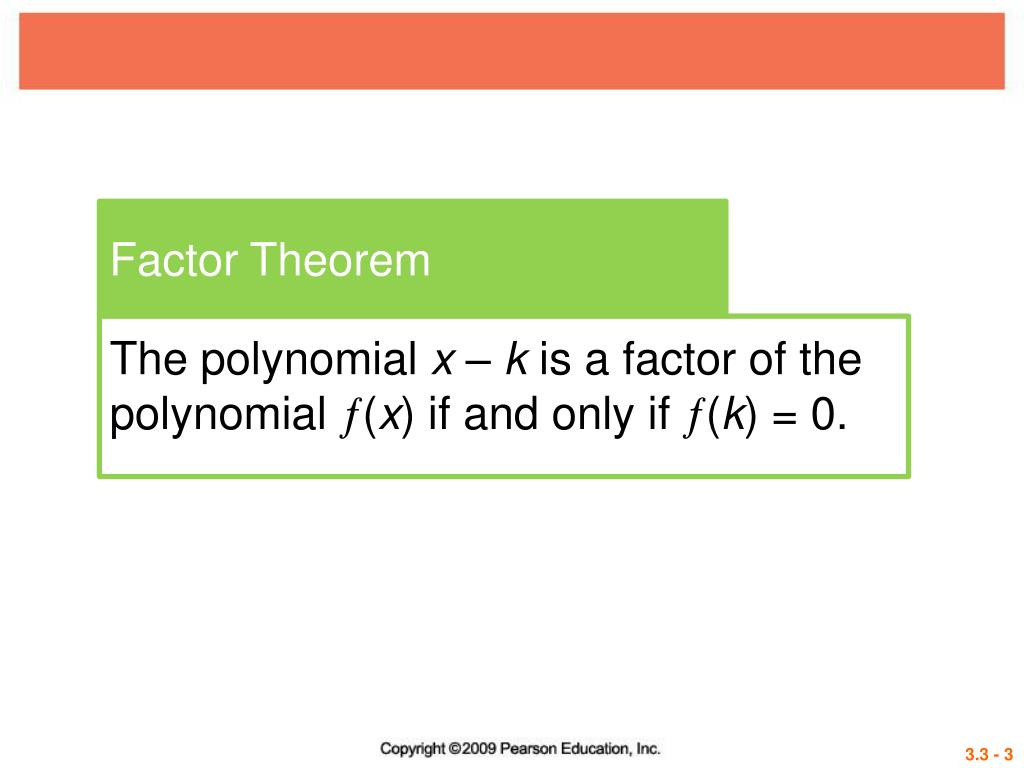 Factor Theorem

The polynomial $x - k$ is a factor of the polynomial $f(x)$ if and only if $f(k) = 0$.

Copyright ©2009 Pearson Education, Inc.

3.3 - 3